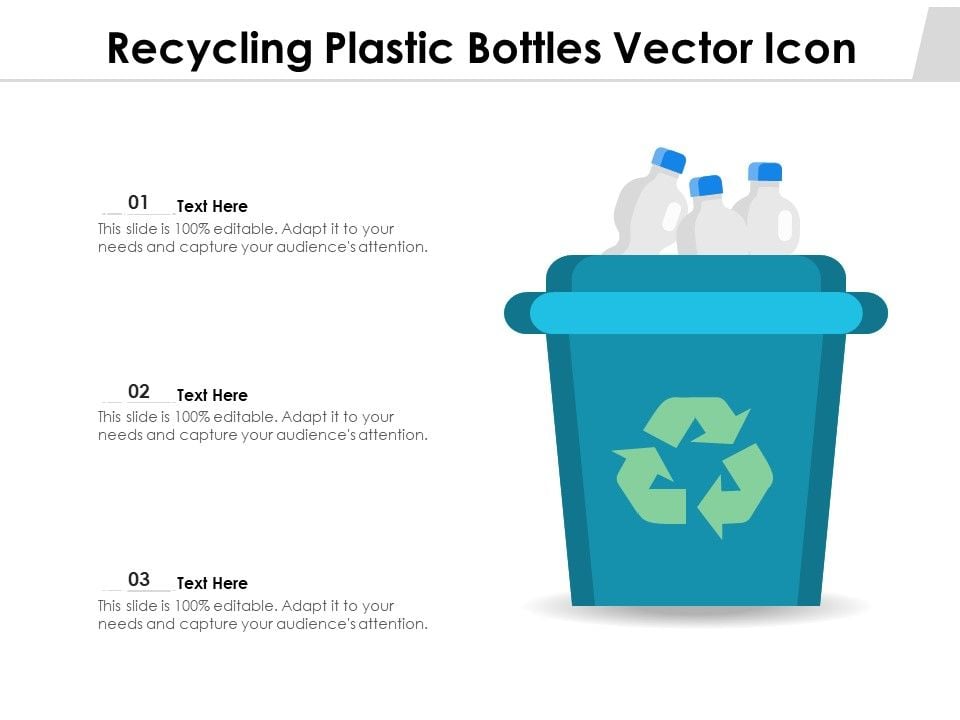 Recycling Plastic Bottles Vector Icon

01 Text Here
This slide is 100% editable. Adapt it to your needs and capture your audience's attention.

02 Text Here
This slide is 100% editable. Adapt it to your needs and capture your audience's attention.

03 Text Here
This slide is 100% editable. Adapt it to your needs and capture your audience's attention.